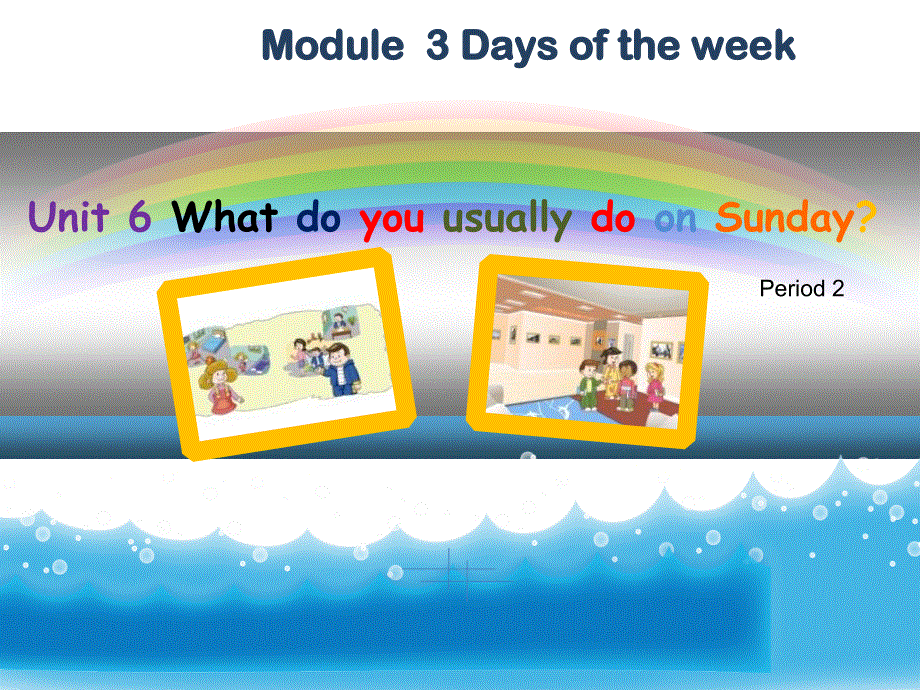 Module 3 Days of the week

Unit 6 What do you usually do on Sunday?

Period 2